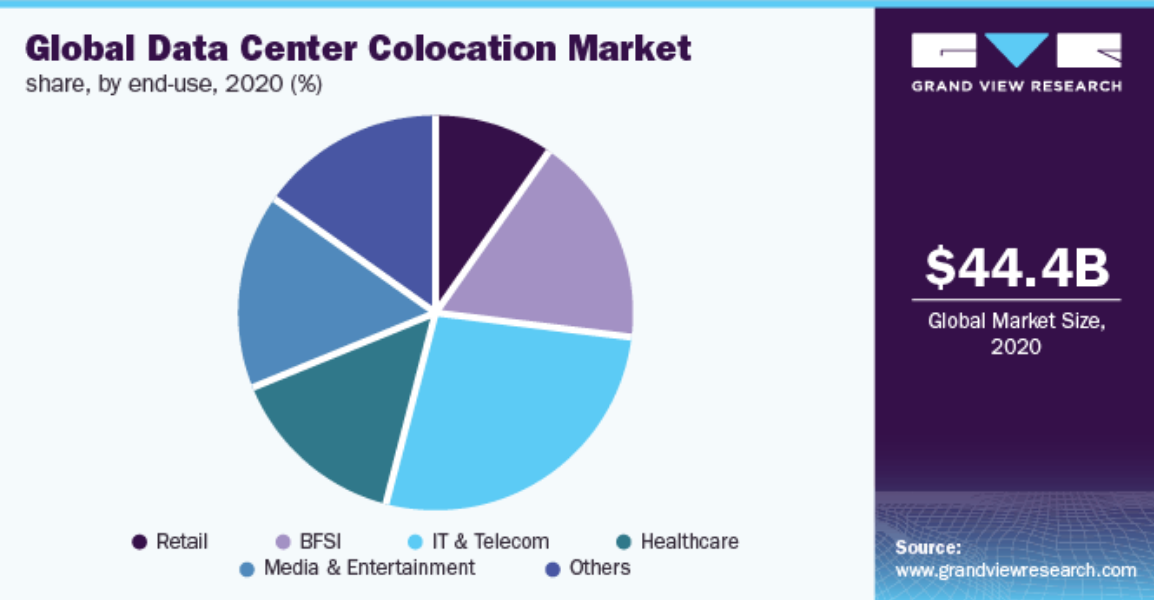 Global Data Center Colocation Market
share, by end-use, 2020 (%)

Retail
BFSI
IT & Telecom
Healthcare
Media & Entertainment
Others

GRAND VIEW RESEARCH

$44.4B
Global Market Size, 2020

Source:
www.grandviewresearch.com